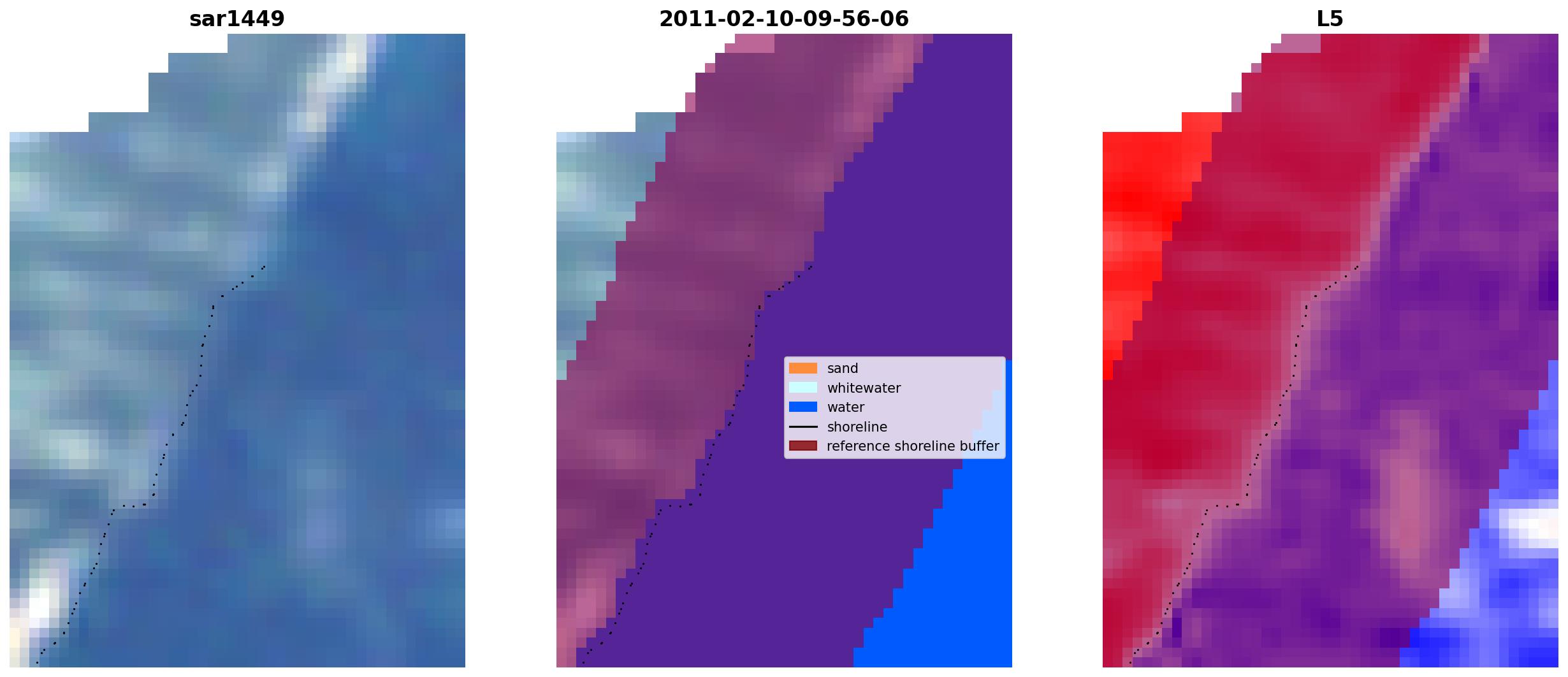 sar1449

2011-02-10-09-56-06

sand
whitewater
water
shoreline
reference shoreline buffer

L5